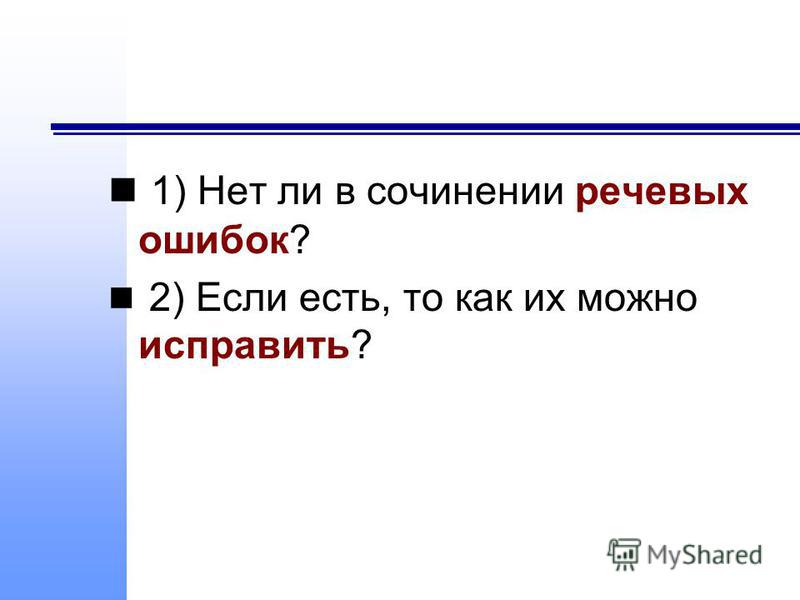 1) Нет ли в сочинении речевых ошибок?

2) Если есть, то как их можно исправить?

MyShared